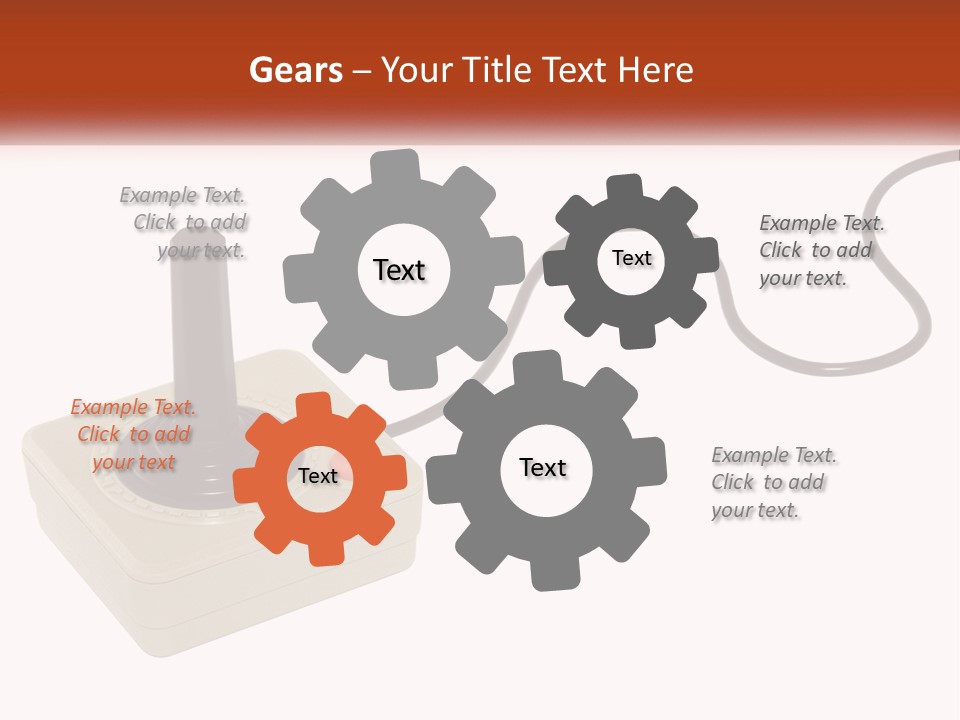 Gears – Your Title Text Here

Example Text. Click to add your text.

Text

Text

Example Text. Click to add your text.

Example Text. Click to add your text

Text

Text

Example Text. Click to add your text.